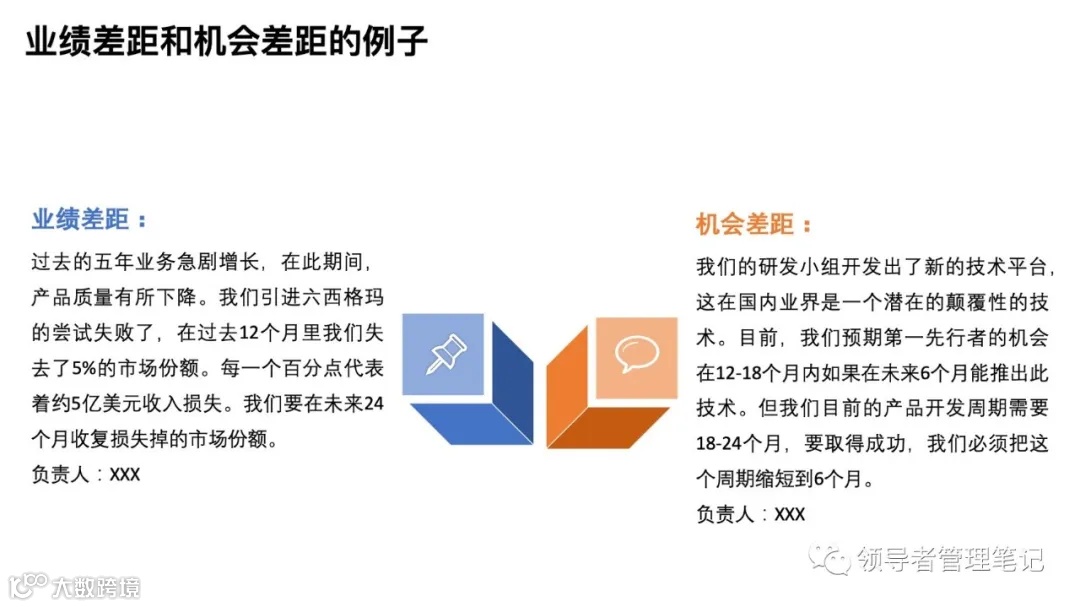 业绩差距和机会差距的例子

业绩差距：

过去的五年业务急剧增长，在此期间，产品质量有所下降。我们引进六西格玛的尝试失败了，在过去12个月里我们失去了5%的市场份额。每一个百分点代表着约5亿美元收入损失。我们要在未来24个月收复损失掉的市场份额。

负责人：XXX

机会差距：

我们的研发小组开发出了新的技术平台，这在国内业界是一个潜在的颠覆性的技术。目前，我们预期第一先行者的机会在12-18个月内如果在未来6个月能推出此技术。但我们目前的产品开发周期需要18-24个月，要取得成功，我们必须把这个周期缩短到6个月。

负责人：XXX

领导者管理笔记

大数跨境